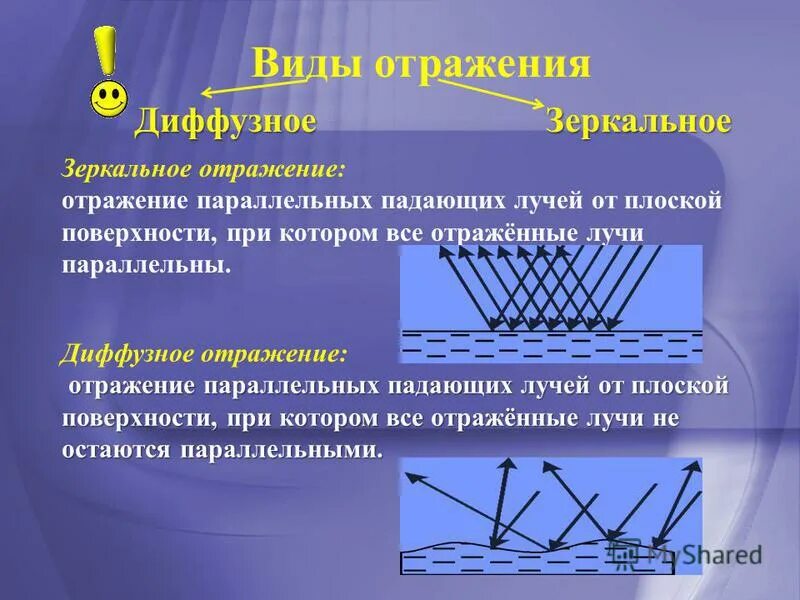 Виды отражения

Диффузное

Зеркальное

Зеркальное отражение:
отражение параллельных падающих лучей от плоской поверхности, при котором все отражённые лучи параллельны.

Диффузное отражение:
отражение параллельных падающих лучей от плоской поверхности, при котором все отражённые лучи не остаются параллельными.

MyShared